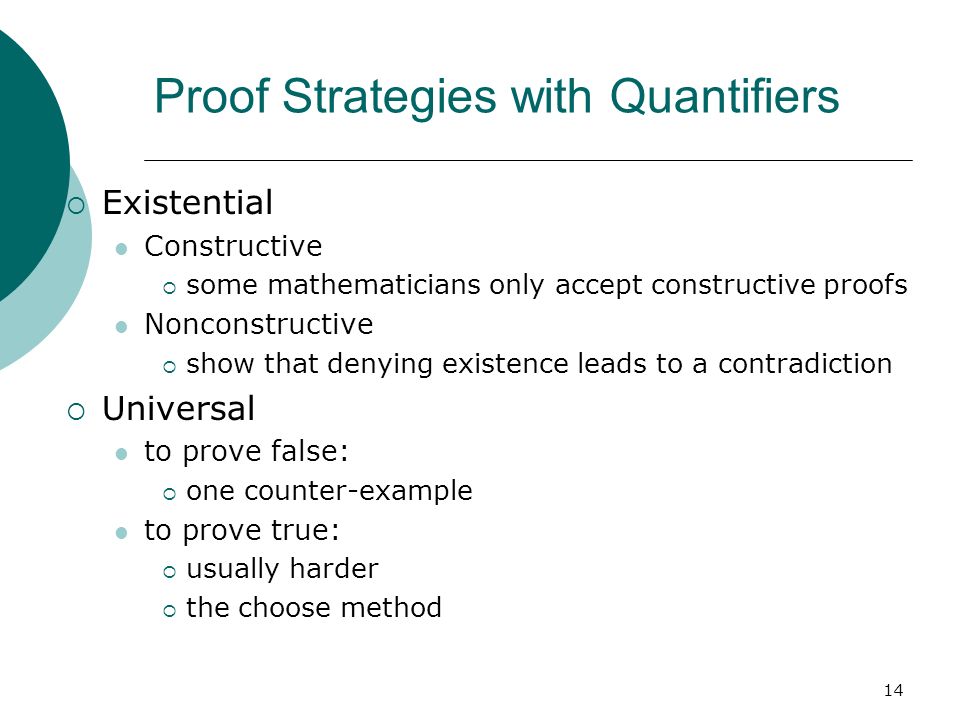 Proof Strategies with Quantifiers

Existential
Constructive
some mathematicians only accept constructive proofs
Nonconstructive
show that denying existence leads to a contradiction

Universal
to prove false:
one counter-example
to prove true:
usually harder
the choose method

14